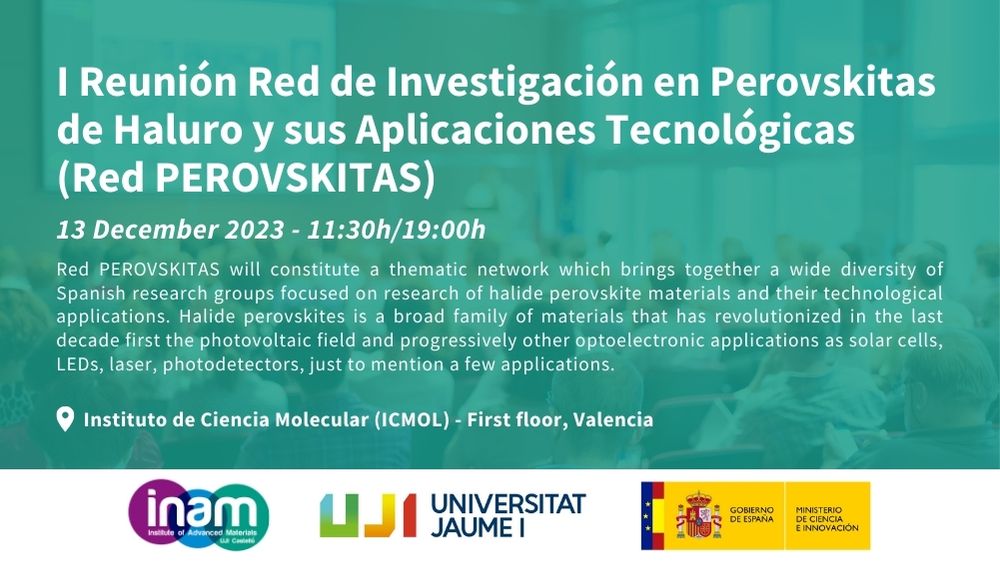 I Reunión Red de Investigación en Perovskitas de Haluro y sus Aplicaciones Tecnológicas (Red PEROVSKITAS)

13 December 2023 - 11:30h/19:00h

Red PEROVSKITAS will constitute a thematic network which brings together a wide diversity of Spanish research groups focused on research of halide perovskite materials and their technological applications. Halide perovskites is a broad family of materials that has revolutionized in the last decade first the photovoltaic field and progressively other optoelectronic applications as solar cells, LEDs, laser, photodetectors, just to mention a few applications.

Instituto de Ciencia Molecular (ICMOL) - First floor, Valencia

inam Institute of Advanced Materials UJI Castelló

UJI UNIVERSITAT JAUME I

GOBIERNO DE ESPAÑA MINISTERIO DE CIENCIA E INNOVACIÓN